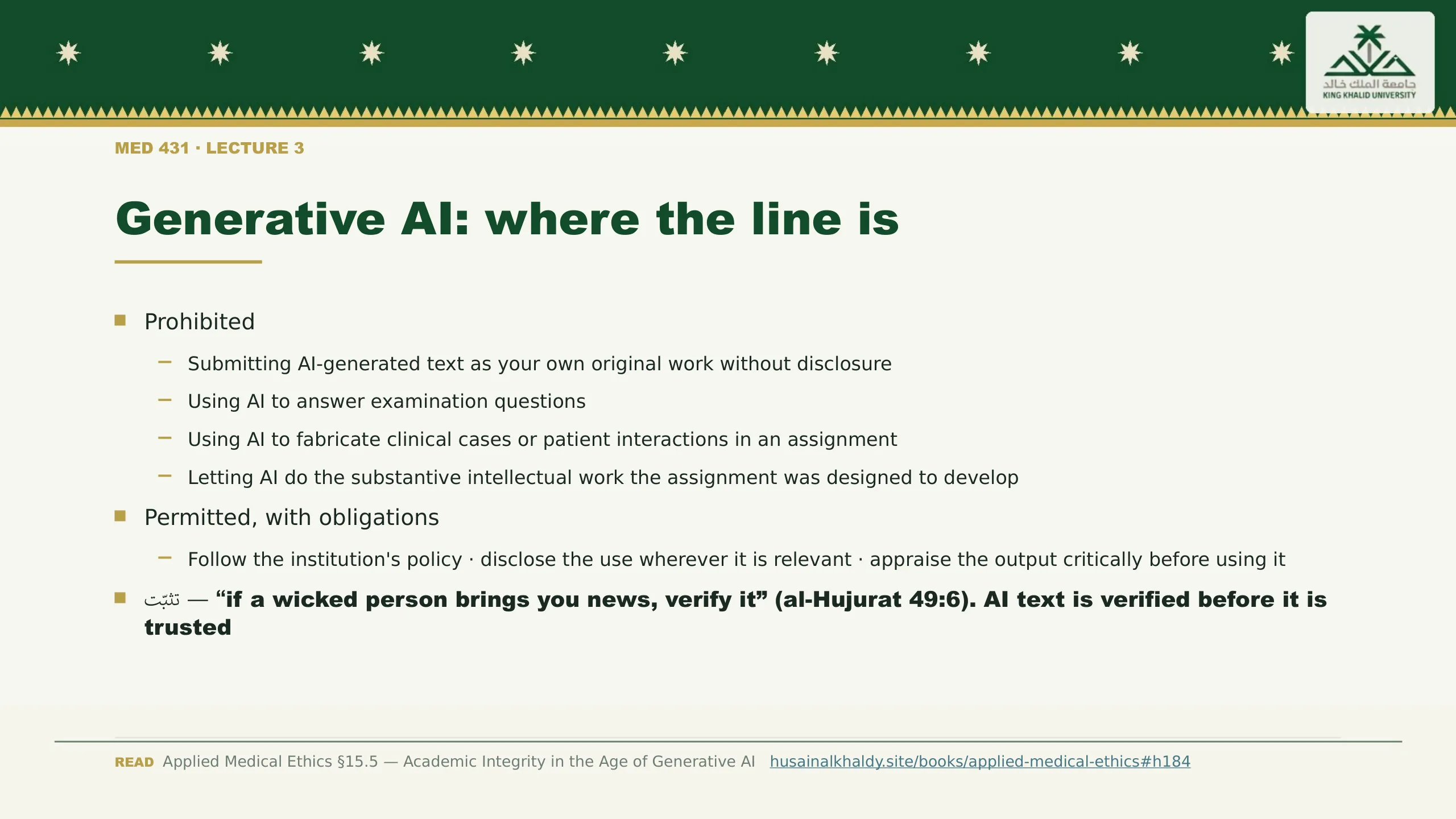 جامعة الملك خالد
KING KHALID UNIVERSITY

MED 431 · LECTURE 3

Generative AI: where the line is

• Prohibited
- Submitting AI-generated text as your own original work without disclosure
- Using AI to answer examination questions
- Using AI to fabricate clinical cases or patient interactions in an assignment
- Letting AI do the substantive intellectual work the assignment was designed to develop
• Permitted, with obligations
- Follow the institution's policy · disclose the use wherever it is relevant · appraise the output critically before using it
• تثبّت — "if a wicked person brings you news, verify it" (al-Hujurat 49:6). AI text is verified before it is trusted

READ Applied Medical Ethics §15.5 — Academic Integrity in the Age of Generative AI husainalkhaldy.site/books/applied-medical-ethics#h184